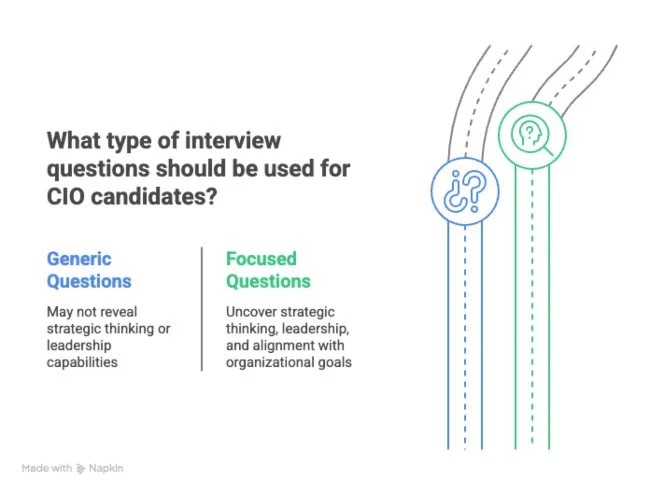 What type of interview questions should be used for CIO candidates?

Generic Questions

May not reveal strategic thinking or leadership capabilities

Focused Questions

Uncover strategic thinking, leadership, and alignment with organizational goals

¿?

?

Made with Napkin